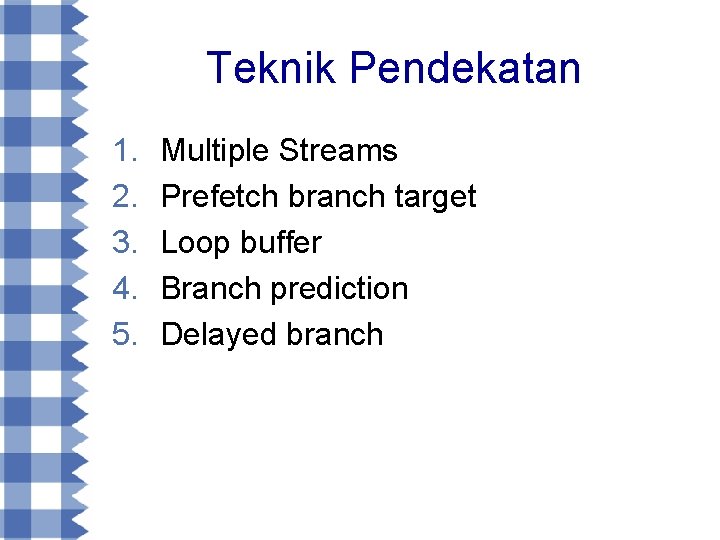 Teknik Pendekatan

1. Multiple Streams
2. Prefetch branch target
3. Loop buffer
4. Branch prediction
5. Delayed branch